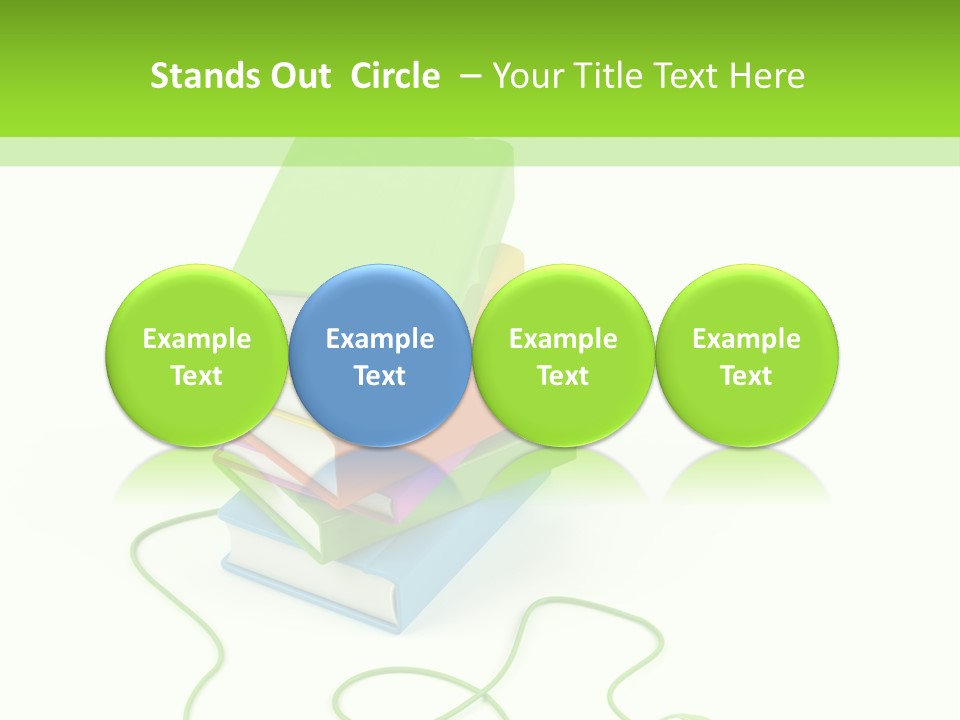 Stands Out Circle – Your Title Text Here

Example Text

Example Text

Example Text

Example Text